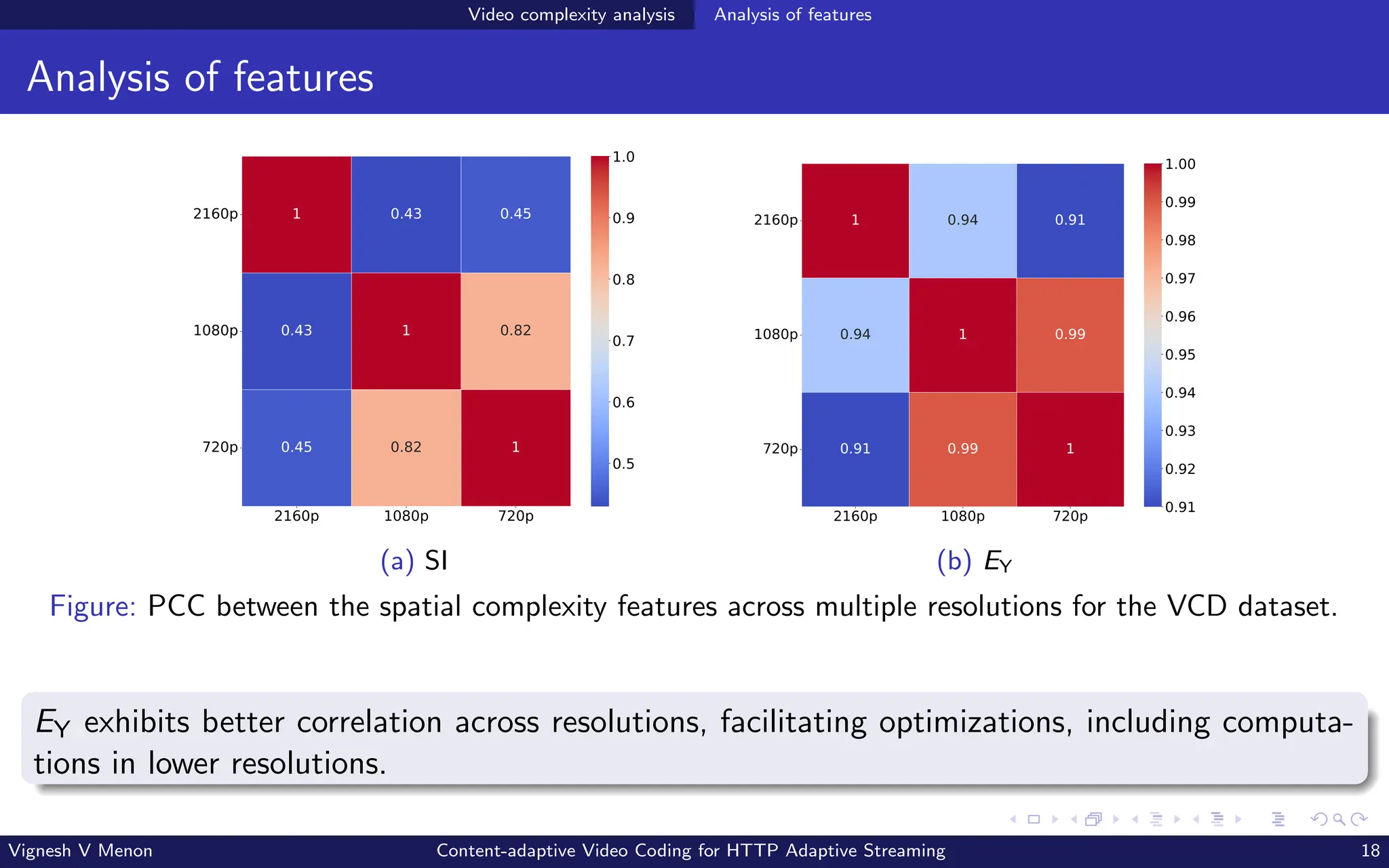 Video complexity analysis Analysis of features

Analysis of features

|  | 2160p | 1080p | 720p |
|---|---|---|---|
| 2160p | 1 | 0.43 | 0.45 |
| 1080p | 0.43 | 1 | 0.82 |
| 720p | 0.45 | 0.82 | 1 |

1.0
0.9
0.8
0.7
0.6
0.5

(a) SI

|  | 2160p | 1080p | 720p |
|---|---|---|---|
| 2160p | 1 | 0.94 | 0.91 |
| 1080p | 0.94 | 1 | 0.99 |
| 720p | 0.91 | 0.99 | 1 |

1.00
0.99
0.98
0.97
0.96
0.95
0.94
0.93
0.92
0.91

(b) $E_Y$

Figure: PCC between the spatial complexity features across multiple resolutions for the VCD dataset.

$E_Y$ exhibits better correlation across resolutions, facilitating optimizations, including computations in lower resolutions.

Vignesh V Menon Content-adaptive Video Coding for HTTP Adaptive Streaming 18